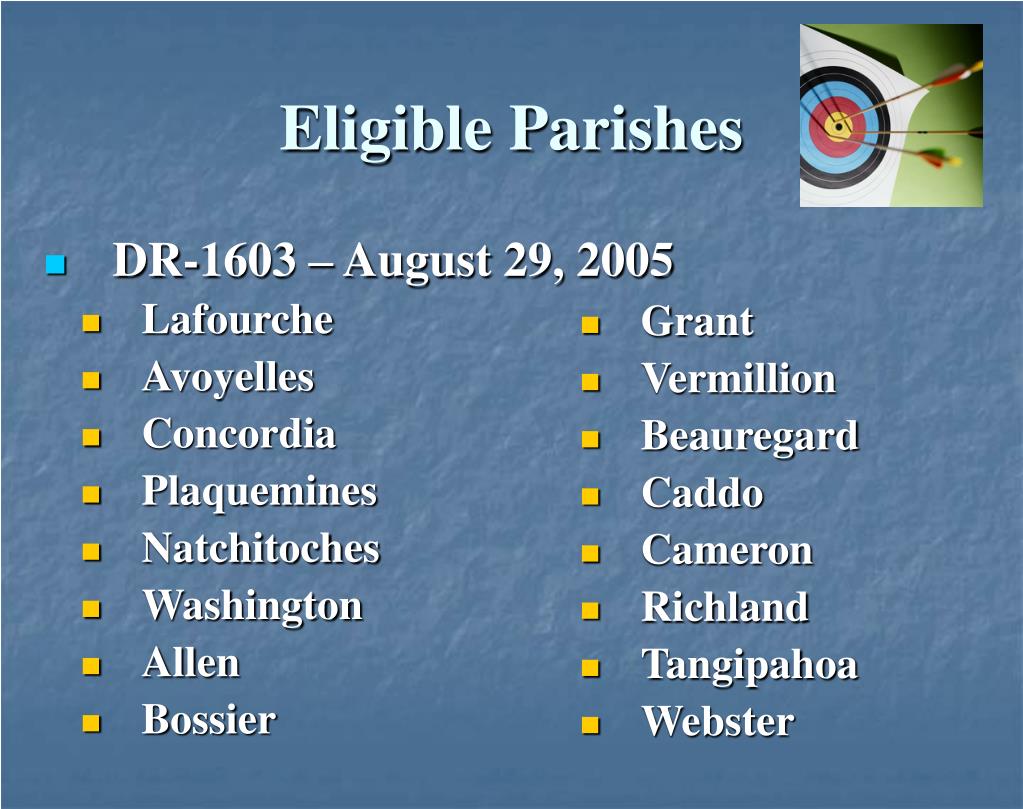 Eligible Parishes

DR-1603 – August 29, 2005

Lafourche
Avoyelles
Concordia
Plaquemines
Natchitoches
Washington
Allen
Bossier

Grant
Vermillion
Beauregard
Caddo
Cameron
Richland
Tangipahoa
Webster